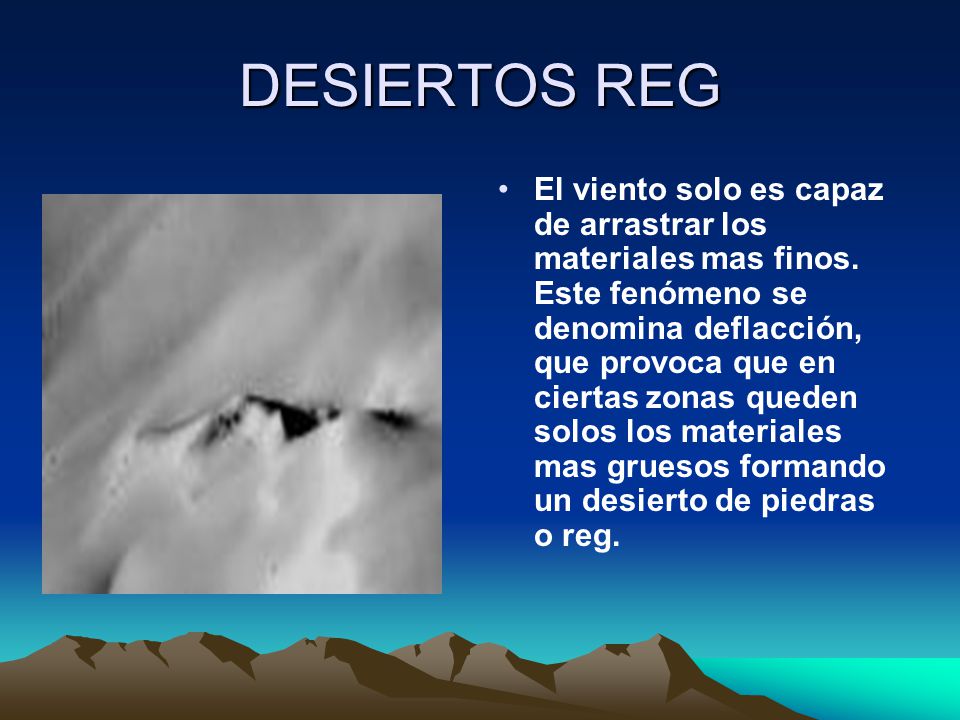 DESIERTOS REG

• El viento solo es capaz de arrastrar los materiales mas finos. Este fenómeno se denomina deflacción, que provoca que en ciertas zonas queden solos los materiales mas gruesos formando un desierto de piedras o reg.